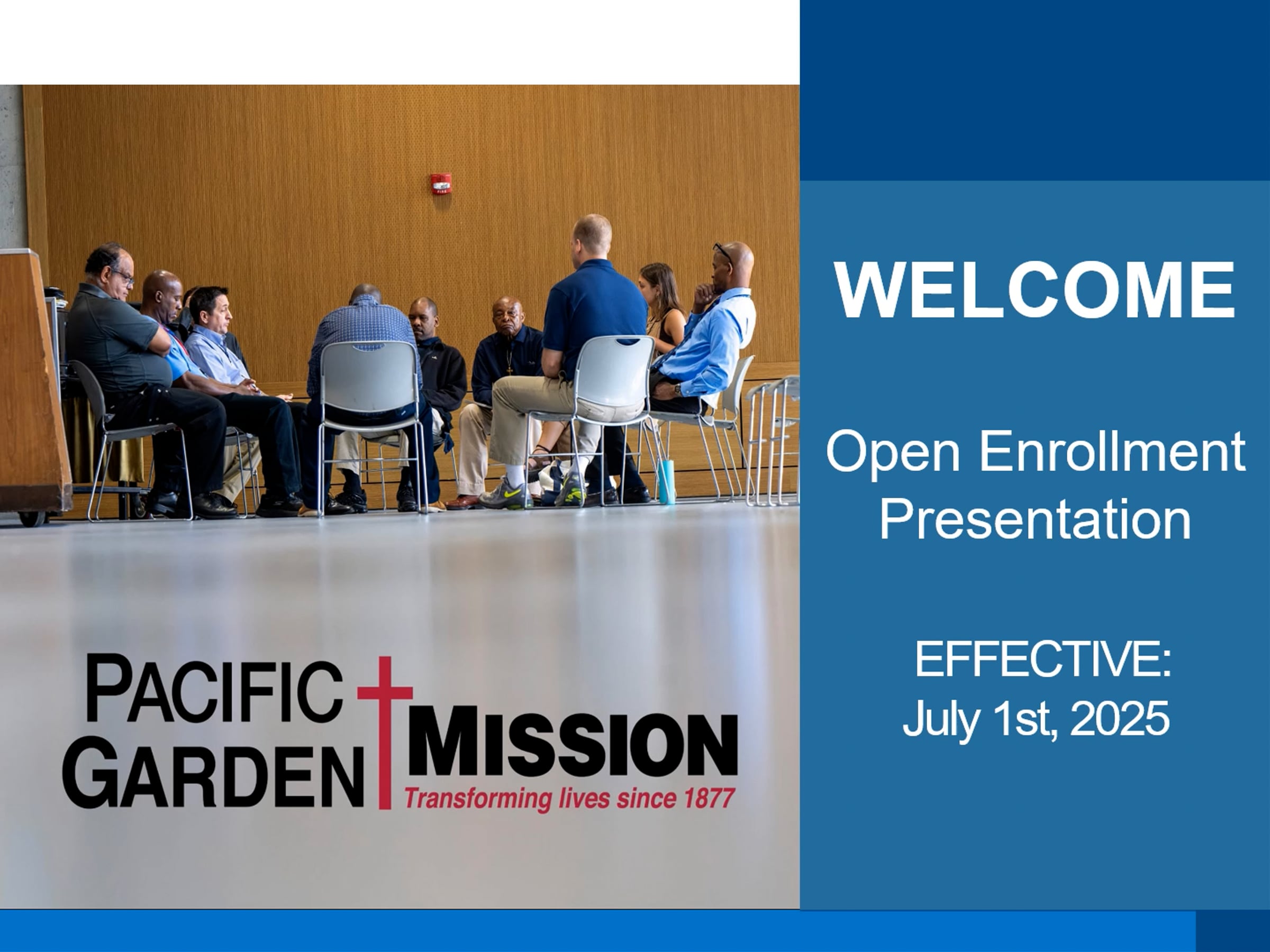 PACIFIC GARDEN MISSION
Transforming lives since 1877

WELCOME

Open Enrollment Presentation

EFFECTIVE:
July 1st, 2025